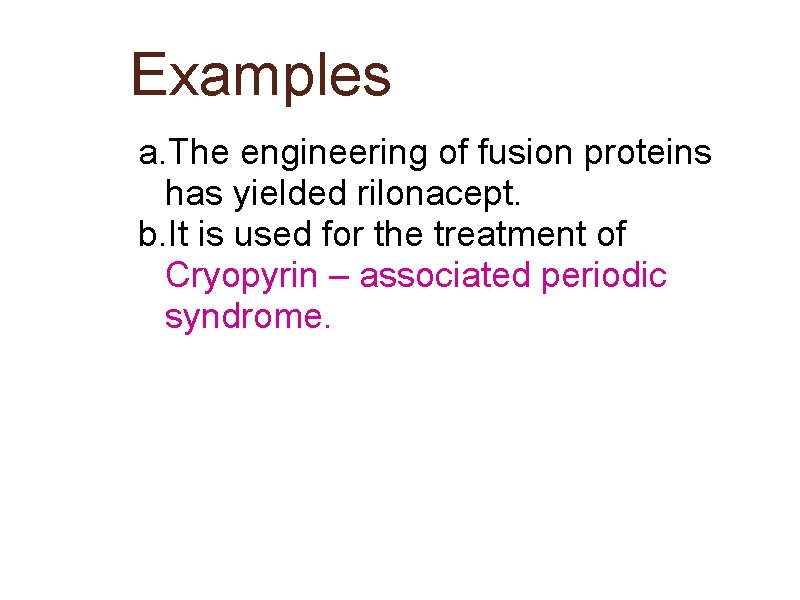 Examples

a.The engineering of fusion proteins has yielded rilonacept.
b.It is used for the treatment of Cryopyrin – associated periodic syndrome.